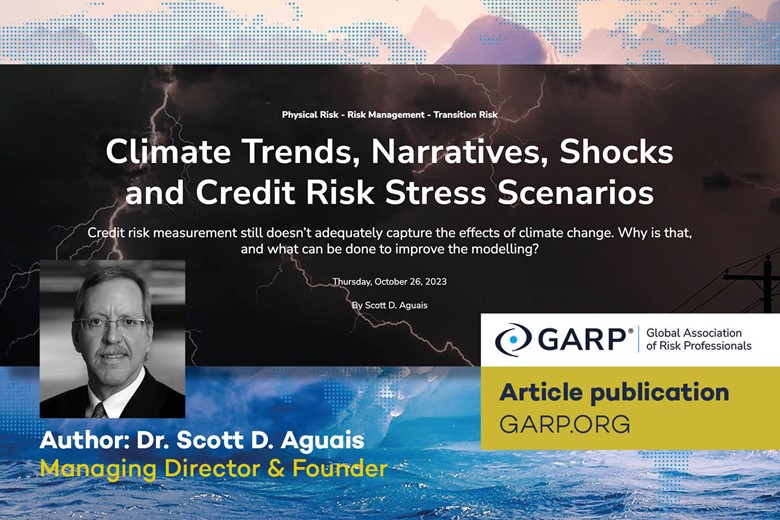 Physical Risk - Risk Management - Transition Risk

Climate Trends, Narratives, Shocks and Credit Risk Stress Scenarios

Credit risk measurement still doesn't adequately capture the effects of climate change. Why is that, and what can be done to improve the modelling?

Thursday, October 26, 2023

By Scott D. Aguais

GARP® Global Association of Risk Professionals

Article publication
GARP.ORG

Author: Dr. Scott D. Aguais
Managing Director & Founder